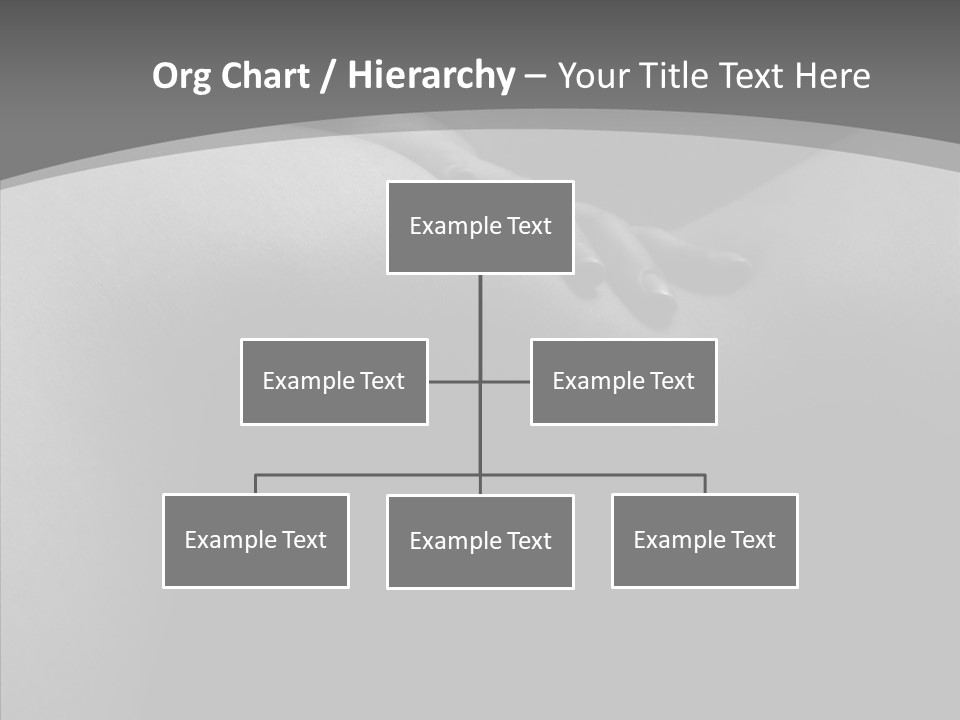 Org Chart / Hierarchy – Your Title Text Here

Example Text

Example Text

Example Text

Example Text

Example Text

Example Text